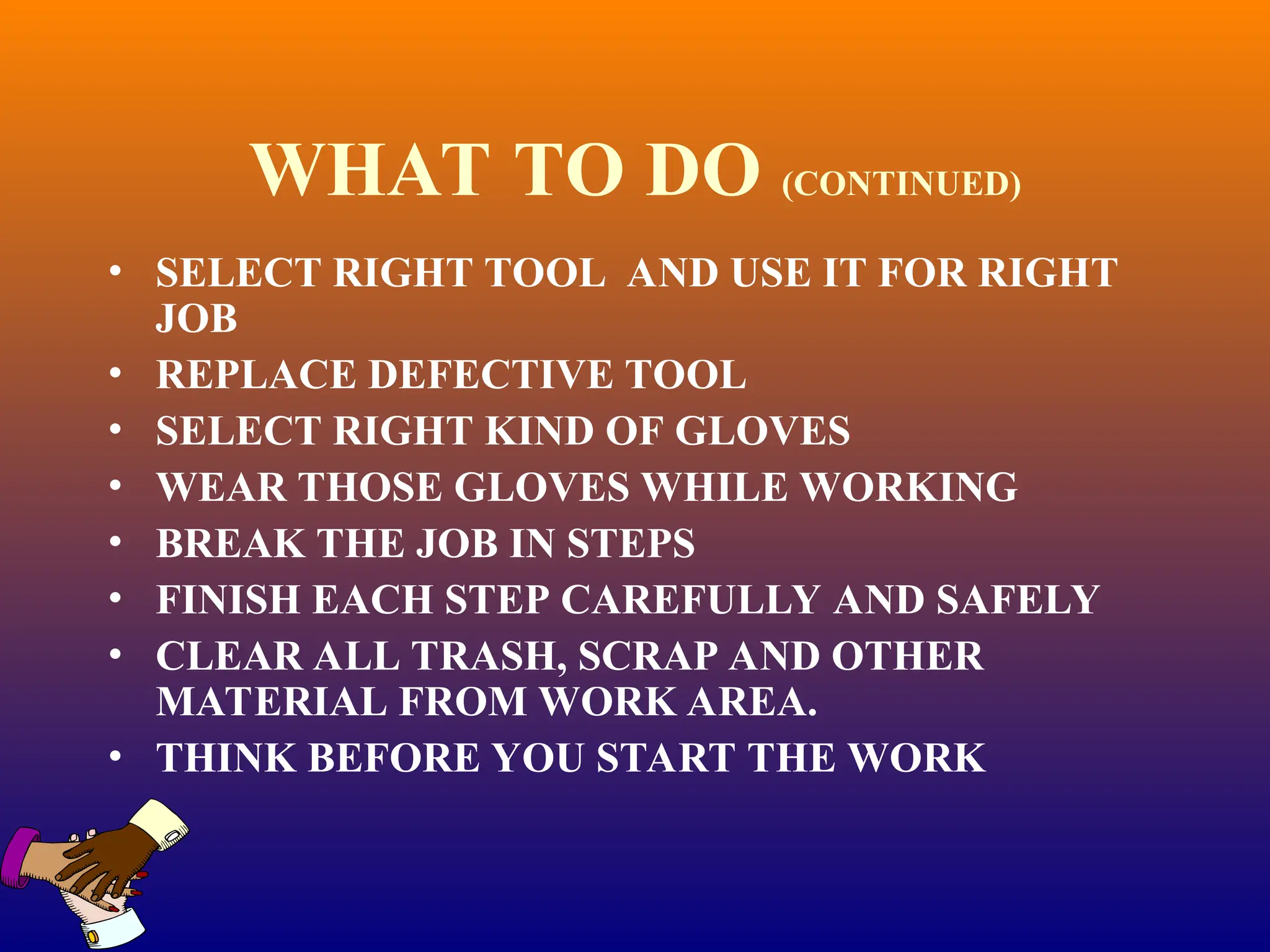 WHAT TO DO (CONTINUED)

• SELECT RIGHT TOOL AND USE IT FOR RIGHT JOB
• REPLACE DEFECTIVE TOOL
• SELECT RIGHT KIND OF GLOVES
• WEAR THOSE GLOVES WHILE WORKING
• BREAK THE JOB IN STEPS
• FINISH EACH STEP CAREFULLY AND SAFELY
• CLEAR ALL TRASH, SCRAP AND OTHER MATERIAL FROM WORK AREA.
• THINK BEFORE YOU START THE WORK